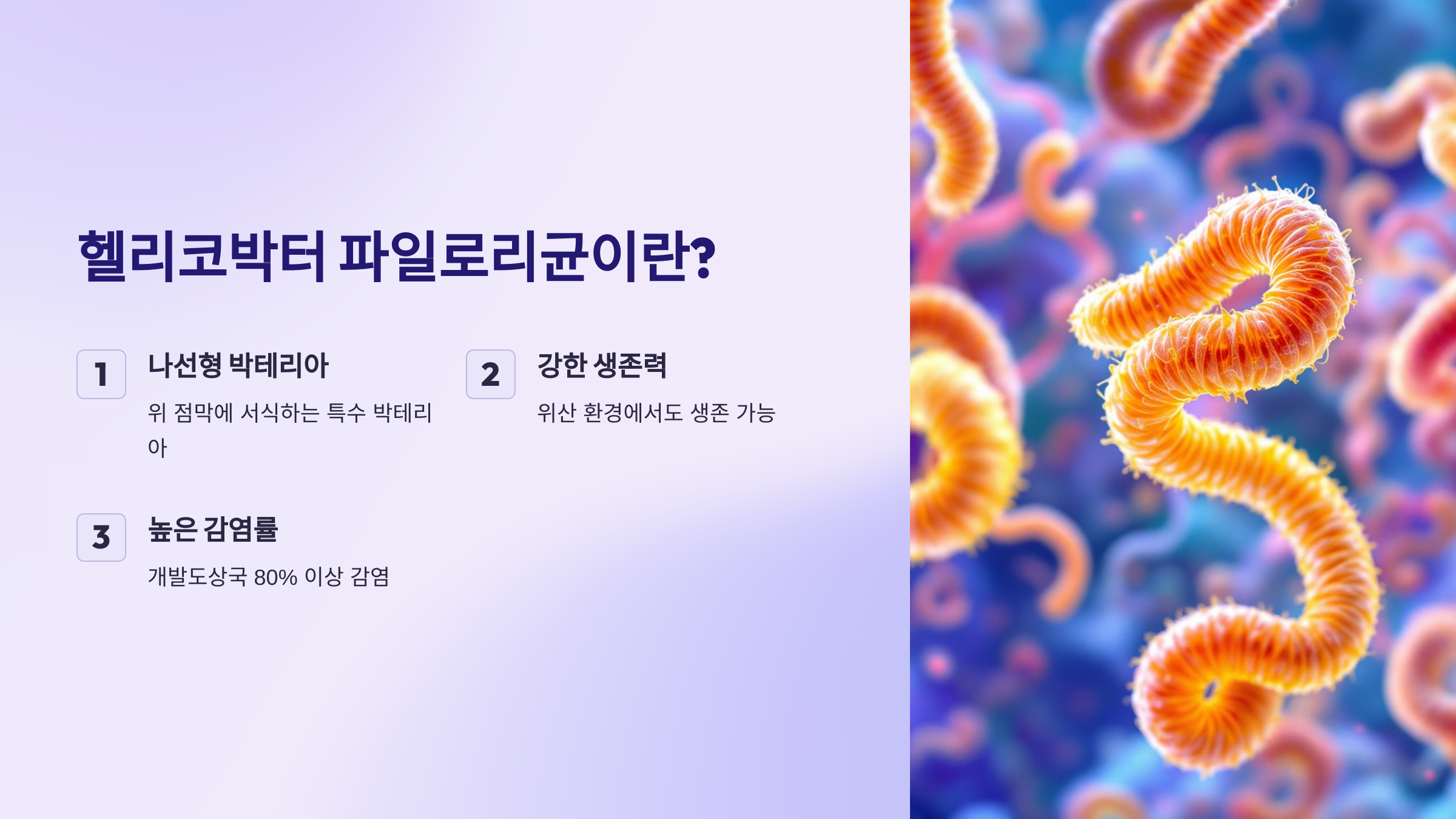 헬리코박터 파일로리균이란?

1

나선형 박테리아

위 점막에 서식하는 특수 박테리아

2

강한 생존력

위산 환경에서도 생존 가능

3

높은 감염률

개발도상국 80% 이상 감염